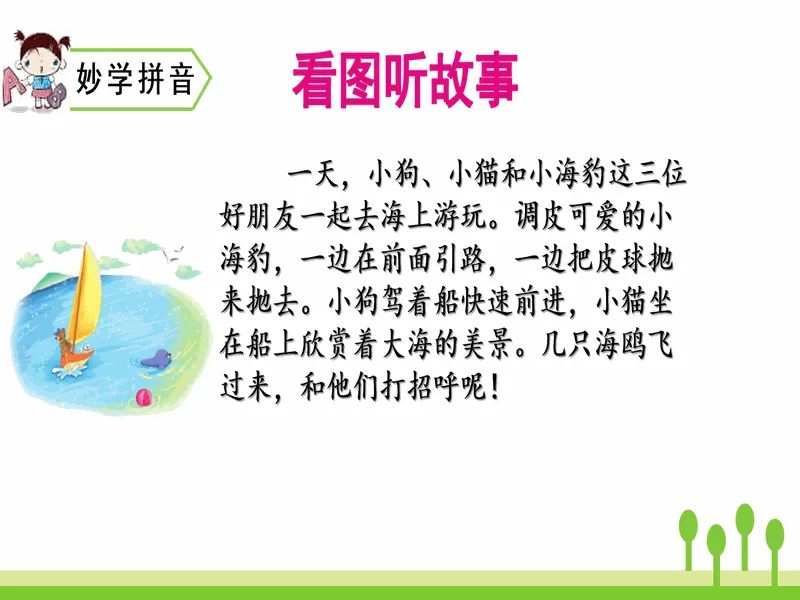 妙学拼音

看图听故事

一天，小狗、小猫和小海豹这三位好朋友一起去海上游玩。调皮可爱的小海豹，一边在前面引路，一边把皮球抛来抛去。小狗驾着船快速前进，小猫坐在船上欣赏着大海的美景。几只海鸥飞过来，和他们打招呼呢！